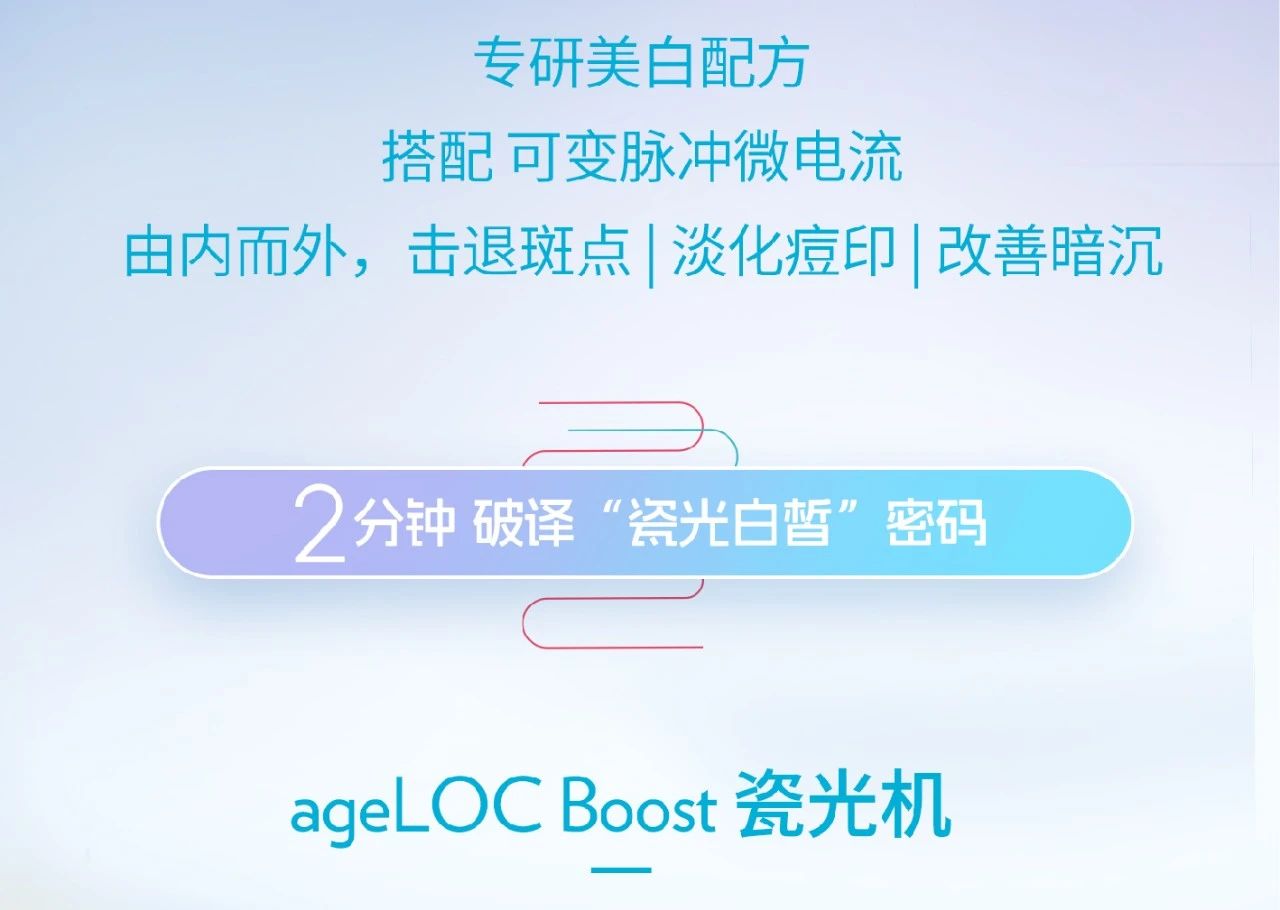 专研美白配方
搭配 可变脉冲微电流
由内而外，击退斑点 | 淡化痘印 | 改善暗沉

2分钟 破译“瓷光白皙”密码

ageLOC Boost 瓷光机